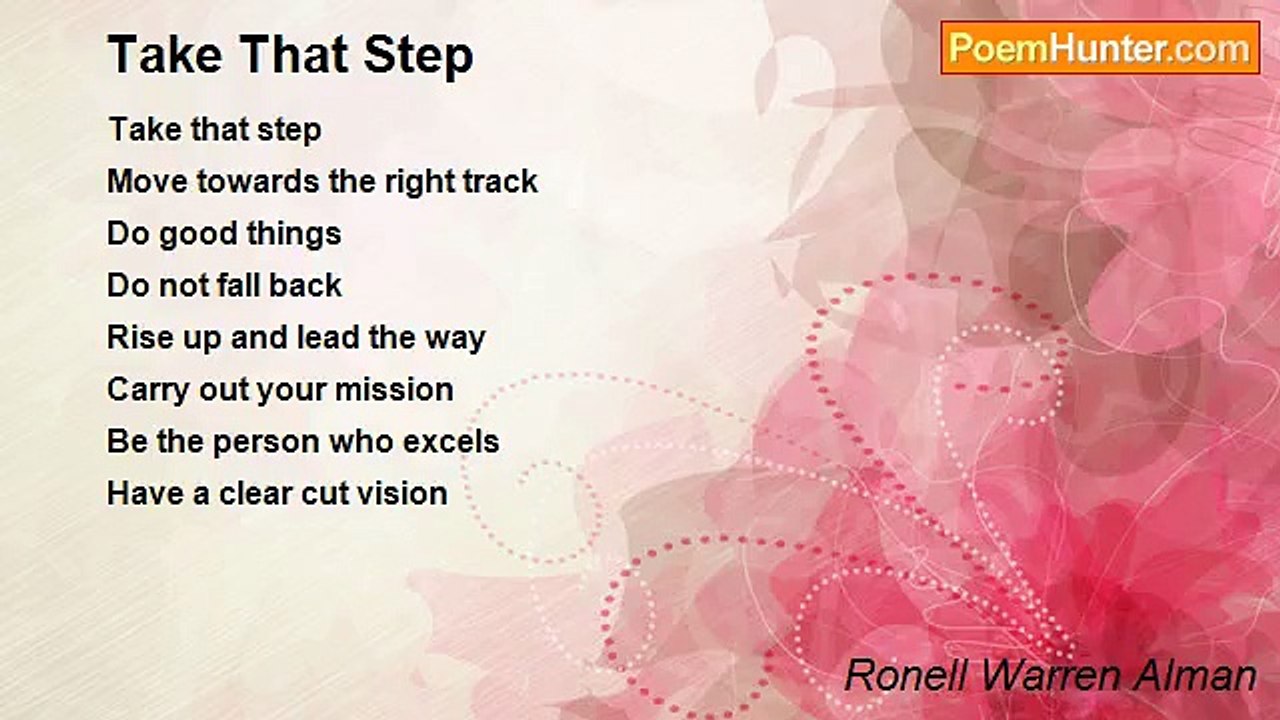 Take That Step

PoemHunter.com

Take that step
Move towards the right track
Do good things
Do not fall back
Rise up and lead the way
Carry out your mission
Be the person who excels
Have a clear cut vision

Ronell Warren Alman